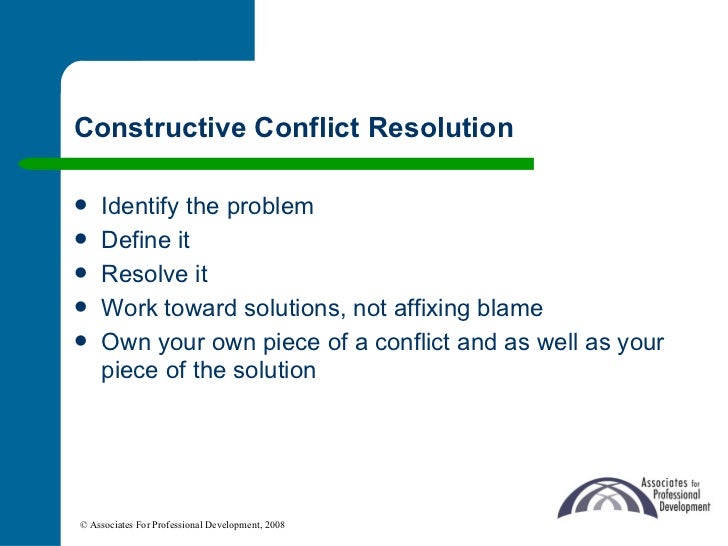 Constructive Conflict Resolution

- Identify the problem
- Define it
- Resolve it
- Work toward solutions, not affixing blame
- Own your own piece of a conflict and as well as your piece of the solution

© Associates For Professional Development, 2008

Associates for Professional Development